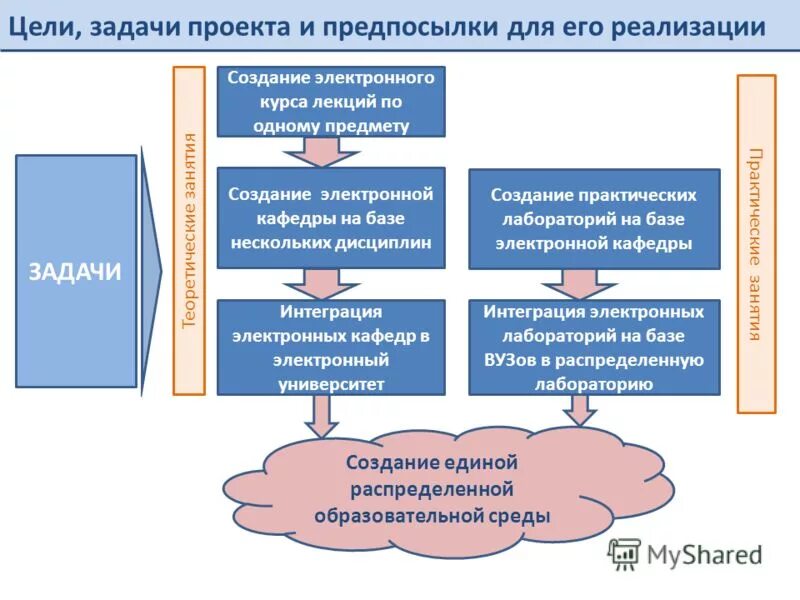 Цели, задачи проекта и предпосылки для его реализации

ЗАДАЧИ

Теоретические занятия

Создание электронного курса лекций по одному предмету

Создание электронной кафедры на базе нескольких дисциплин

Интеграция электронных кафедр в электронный университет

Создание практических лабораторий на базе электронной кафедры

Интеграция электронных лабораторий на базе ВУЗов в распределенную лабораторию

Практические занятия

Создание единой распределенной образовательной среды

MyShared